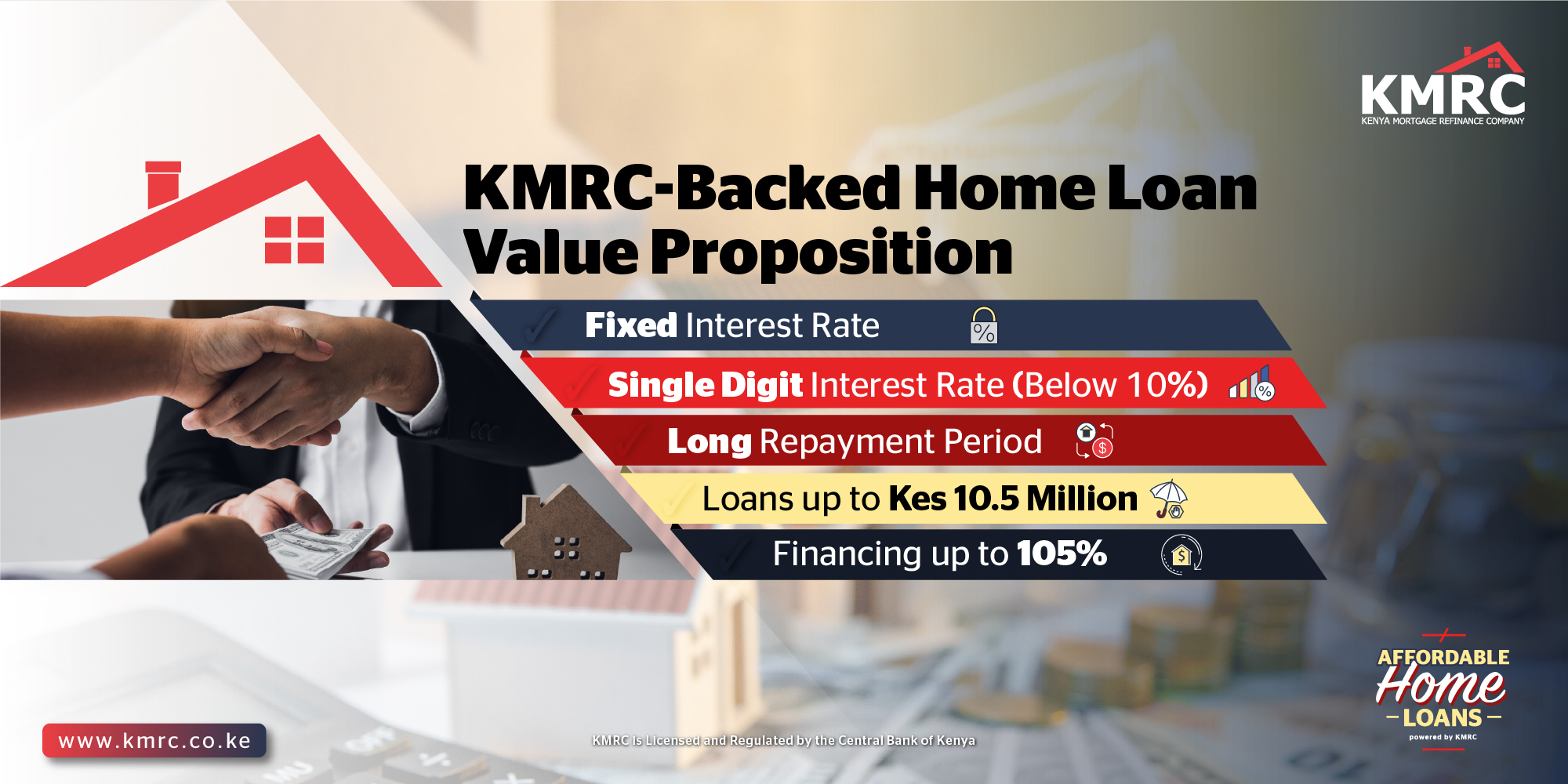 KMRC
KENYA MORTGAGE REFINANCE COMPANY

KMRC-Backed Home Loan Value Proposition

Fixed Interest Rate

Single Digit Interest Rate (Below 10%)

Long Repayment Period

Loans up to Kes 10.5 Million

Financing up to 105%

www.kmrc.co.ke

KMRC is Licensed and Regulated by the Central Bank of Kenya

AFFORDABLE Home LOANS
powered by KMRC